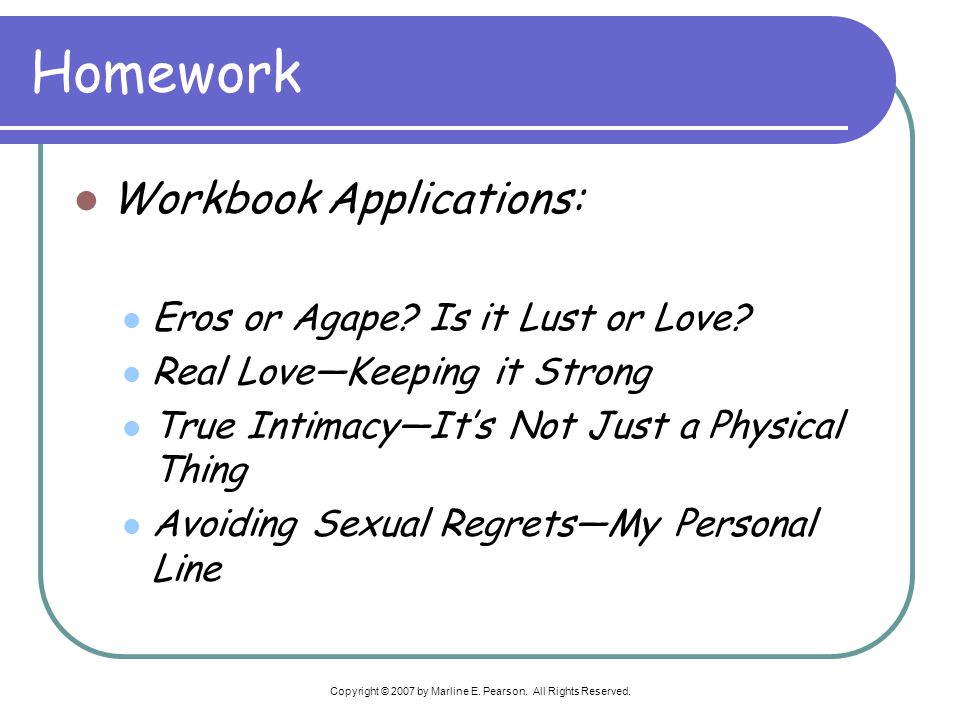 Homework

Workbook Applications:

Eros or Agape? Is it Lust or Love?

Real Love—Keeping it Strong

True Intimacy—It's Not Just a Physical Thing

Avoiding Sexual Regrets—My Personal Line

Copyright © 2007 by Marline E. Pearson. All Rights Reserved.